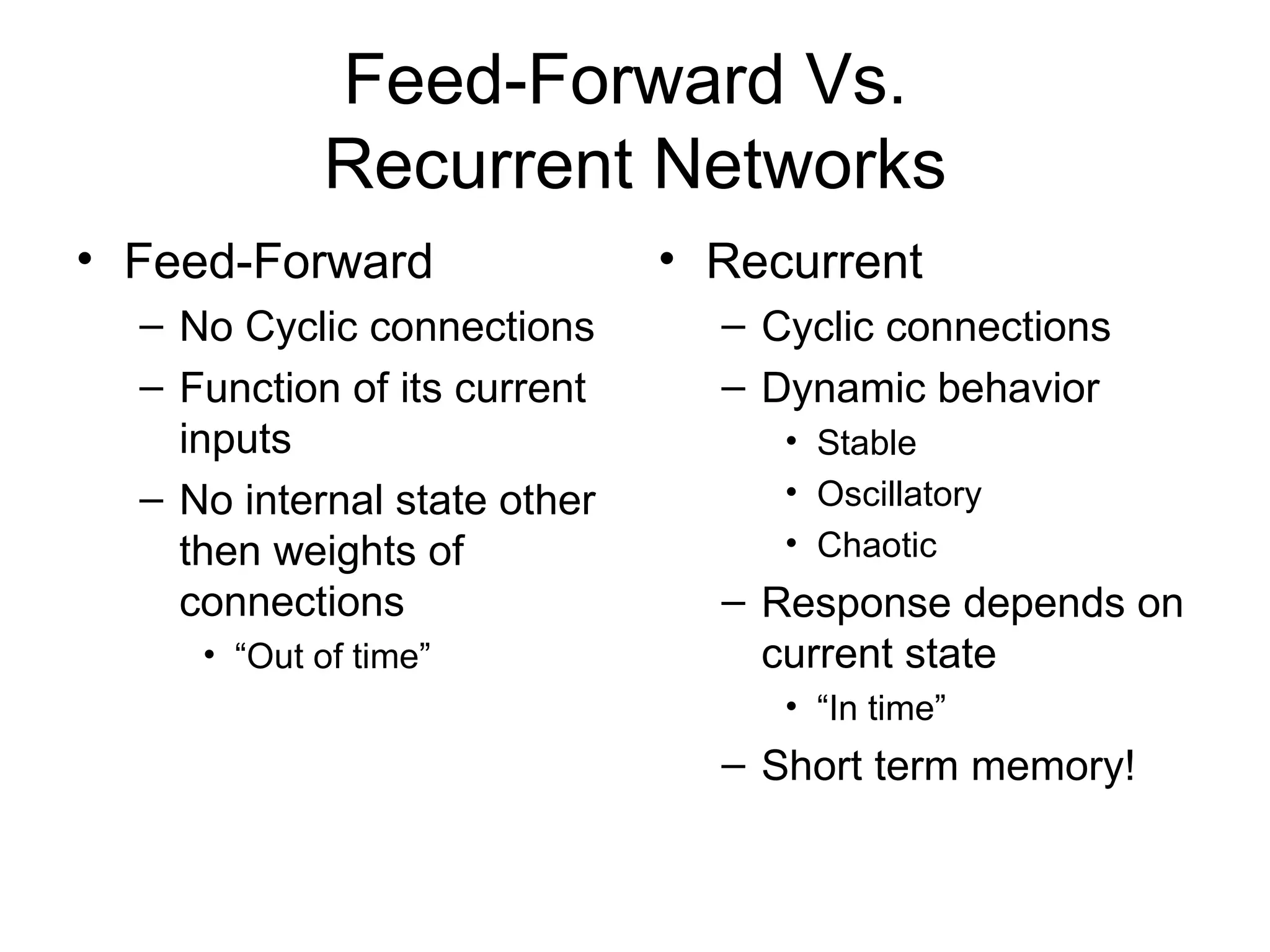 Feed-Forward Vs.
Recurrent Networks

• Feed-Forward
– No Cyclic connections
– Function of its current inputs
– No internal state other then weights of connections
• “Out of time”

• Recurrent
– Cyclic connections
– Dynamic behavior
• Stable
• Oscillatory
• Chaotic
– Response depends on current state
• “In time”
– Short term memory!